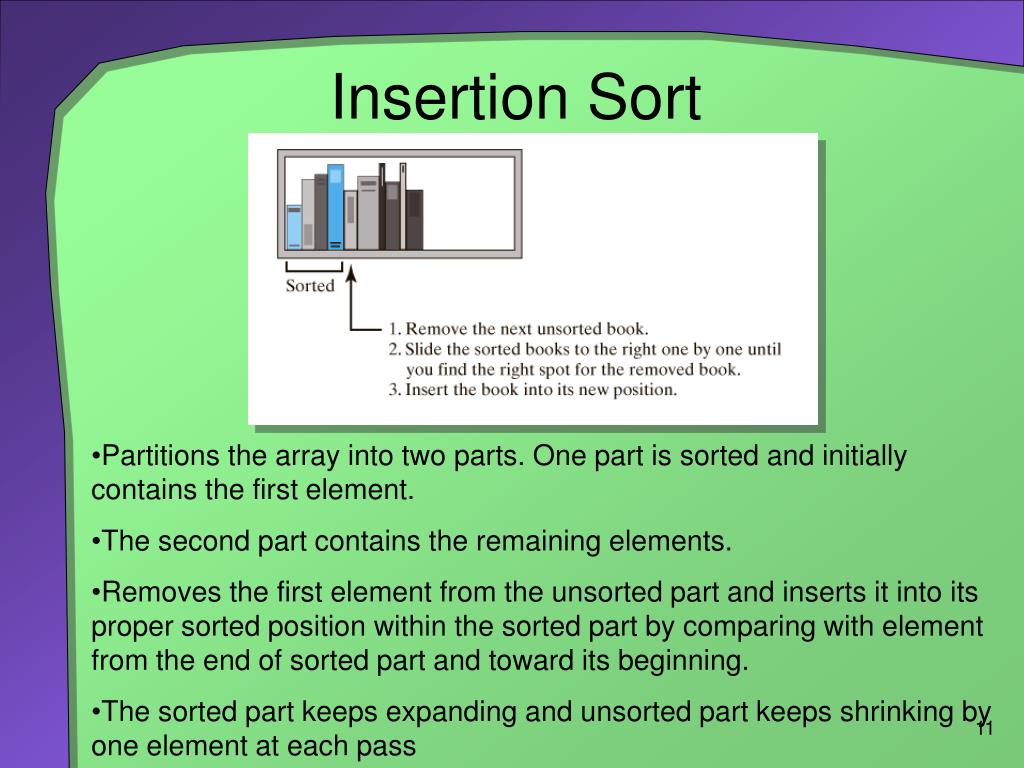 Insertion Sort

Sorted

1. Remove the next unsorted book.
2. Slide the sorted books to the right one by one until you find the right spot for the removed book.
3. Insert the book into its new position.

•Partitions the array into two parts. One part is sorted and initially contains the first element.

•The second part contains the remaining elements.

•Removes the first element from the unsorted part and inserts it into its proper sorted position within the sorted part by comparing with element from the end of sorted part and toward its beginning.

•The sorted part keeps expanding and unsorted part keeps shrinking by one element at each pass

11